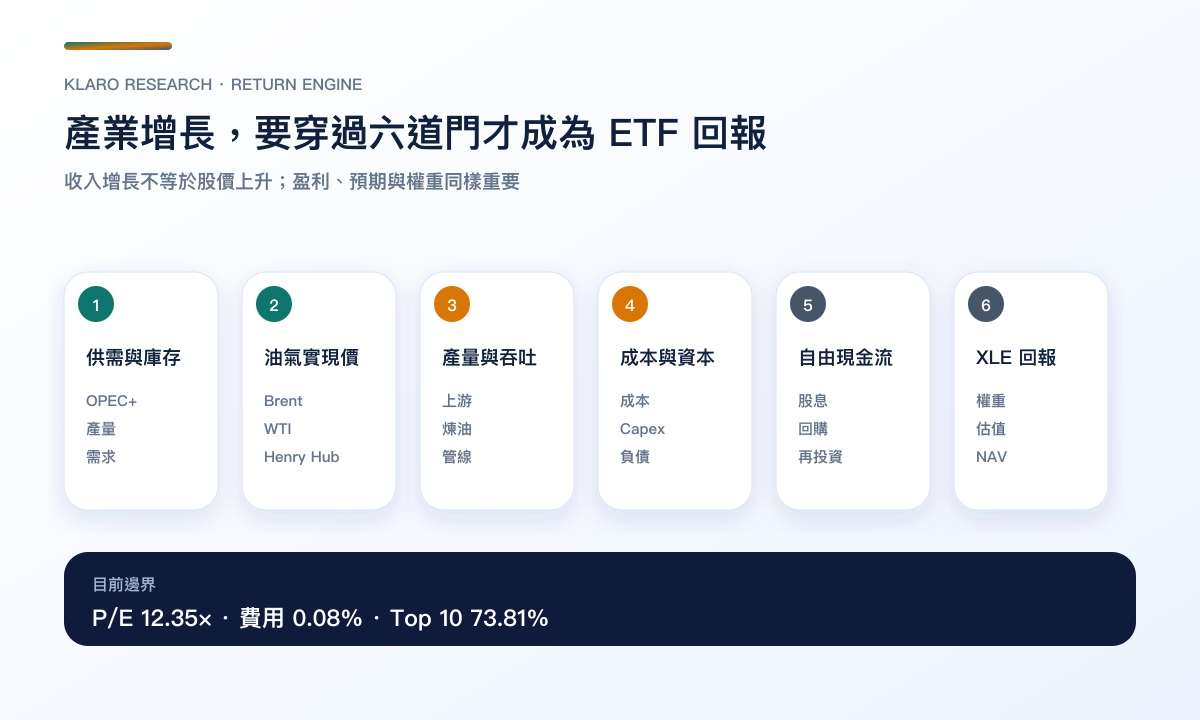 KLARO RESEARCH · RETURN ENGINE

產業增長，要穿過六道門才成為 ETF 回報

收入增長不等於股價上升；盈利、預期與權重同樣重要

1
供需與庫存
OPEC+
產量
需求

2
油氣實現價
Brent
WTI
Henry Hub

3
產量與吞吐
上游
煉油
管線

4
成本與資本
成本
Capex
負債

5
自由現金流
股息
回購
再投資

6
XLE 回報
權重
估值
NAV

目前邊界
P/E 12.35× · 費用 0.08% · Top 10 73.81%